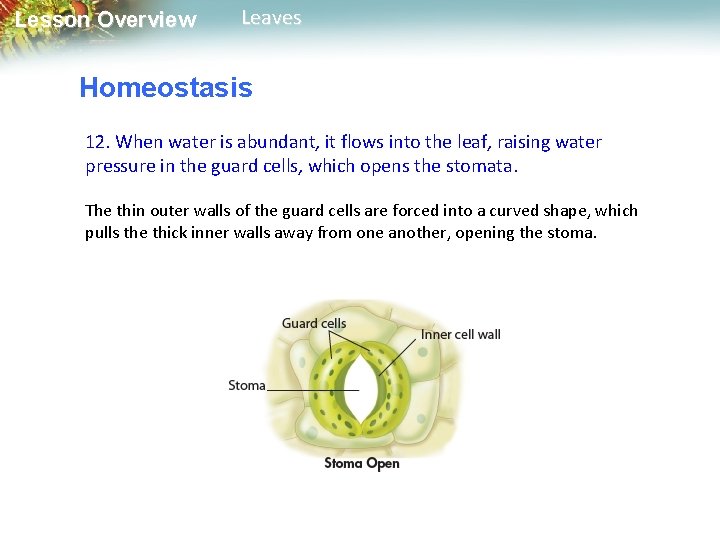 Lesson Overview Leaves

Homeostasis

12. When water is abundant, it flows into the leaf, raising water pressure in the guard cells, which opens the stomata.

The thin outer walls of the guard cells are forced into a curved shape, which pulls the thick inner walls away from one another, opening the stoma.

Guard cells
Inner cell wall
Stoma
Stoma Open